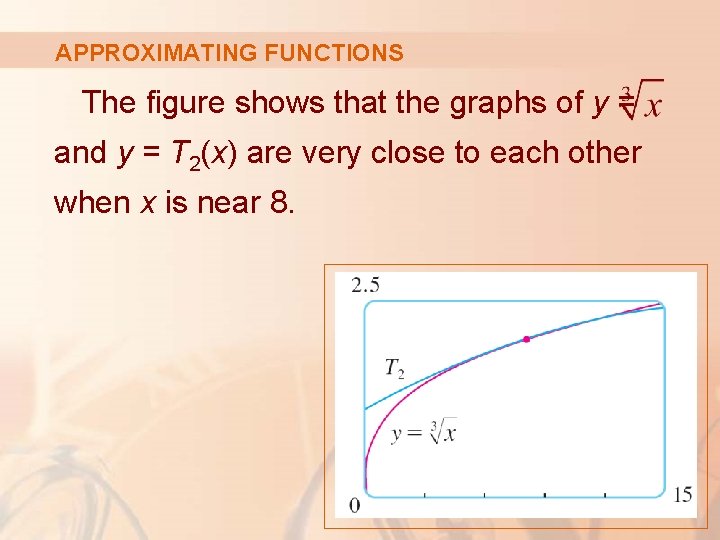 APPROXIMATING FUNCTIONS

The figure shows that the graphs of $y = \sqrt[3]{x}$ and $y = T_2(x)$ are very close to each other when $x$ is near 8.

2.5

$T_2$

$y = \sqrt[3]{x}$

0

15